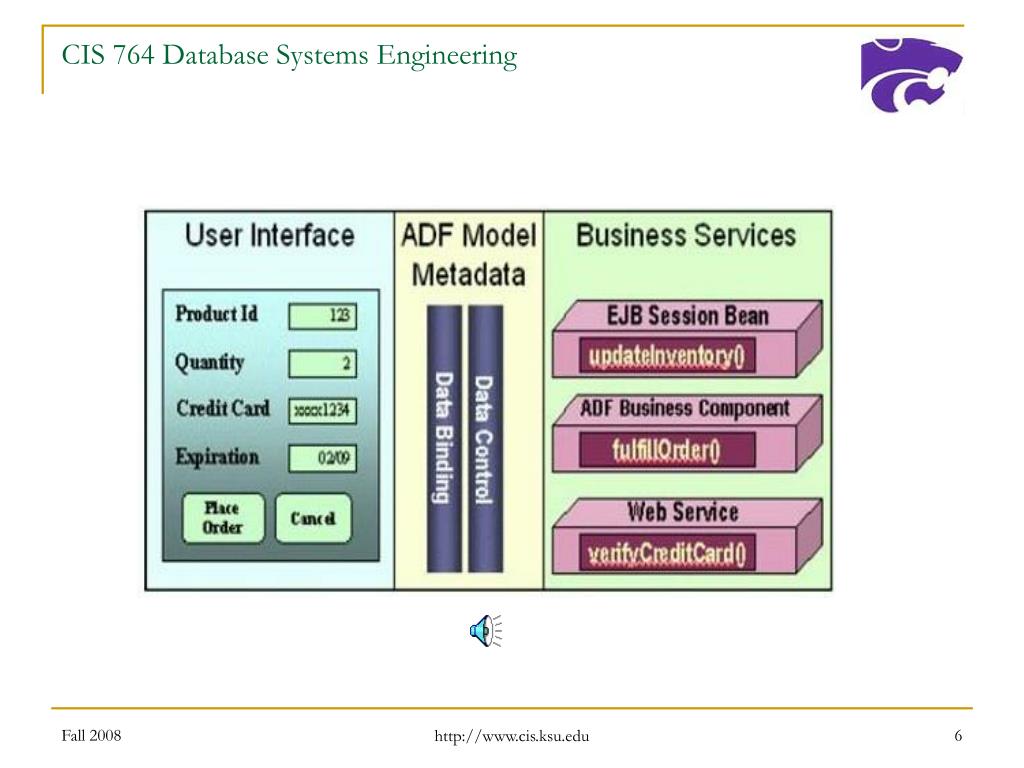 CIS 764 Database Systems Engineering

User Interface

Product Id 123

Quantity 2

Credit Card xxxx1234

Expiration 02/09

Place Order

Cancel

ADF Model Metadata

Data Binding

Data Control

Business Services

EJB Session Bean

updateInventory()

ADF Business Component

fulfillOrder()

Web Service

verifyCreditCard()

Fall 2008

http://www.cis.ksu.edu

6